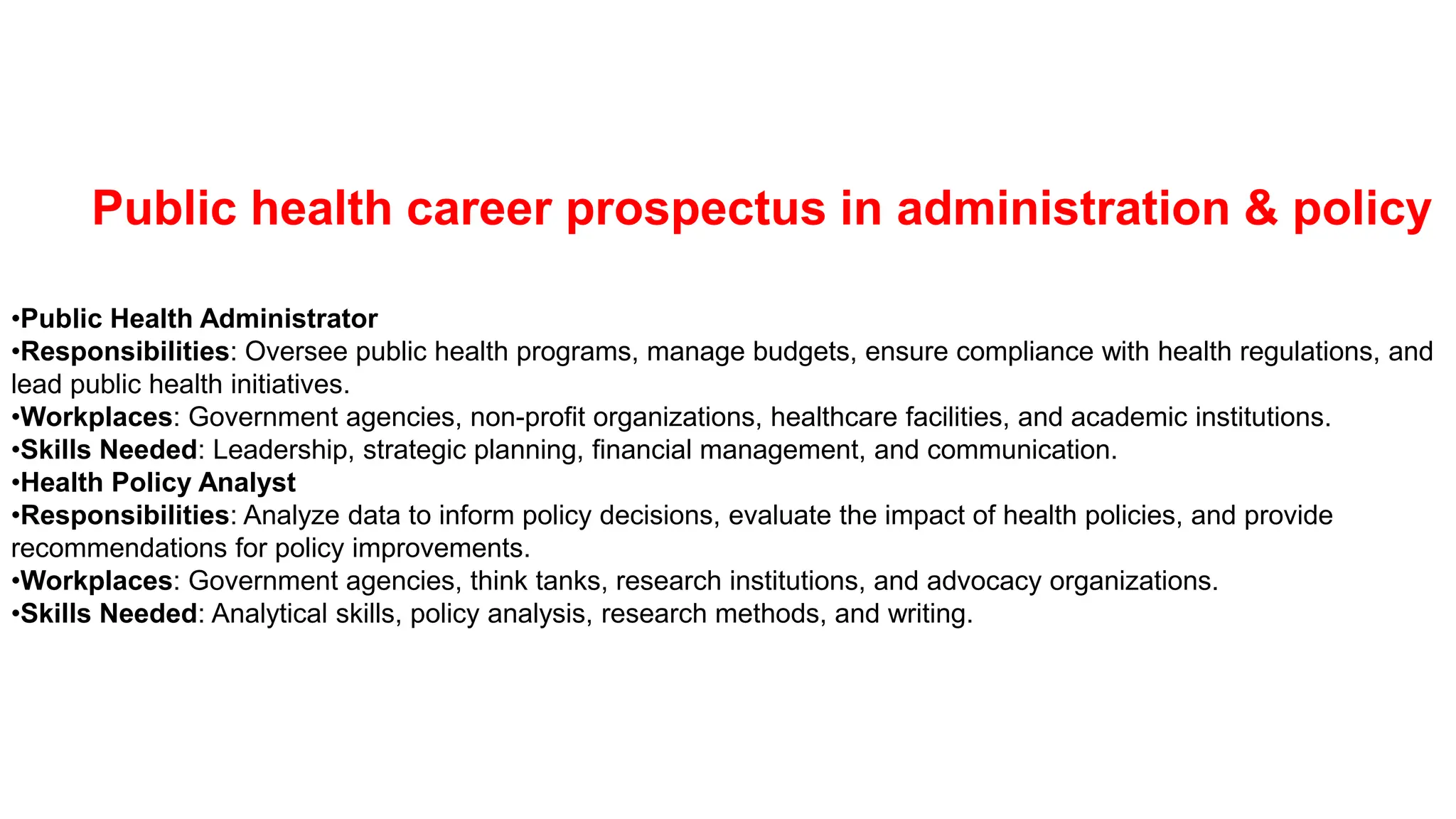 Public health career prospectus in administration & policy

•Public Health Administrator
•Responsibilities: Oversee public health programs, manage budgets, ensure compliance with health regulations, and lead public health initiatives.
•Workplaces: Government agencies, non-profit organizations, healthcare facilities, and academic institutions.
•Skills Needed: Leadership, strategic planning, financial management, and communication.
•Health Policy Analyst
•Responsibilities: Analyze data to inform policy decisions, evaluate the impact of health policies, and provide recommendations for policy improvements.
•Workplaces: Government agencies, think tanks, research institutions, and advocacy organizations.
•Skills Needed: Analytical skills, policy analysis, research methods, and writing.